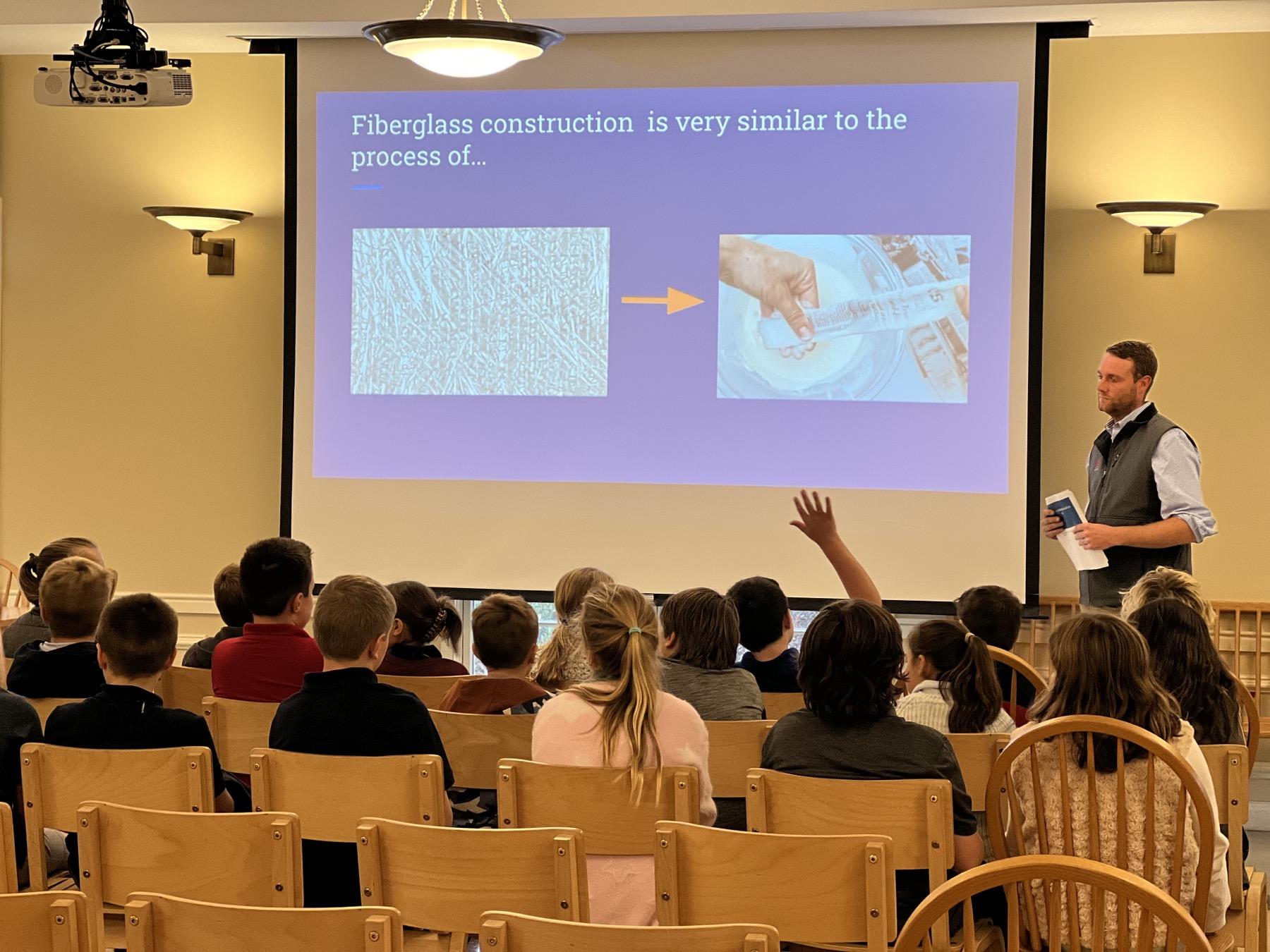 Fiberglass construction  is very similar to the process of...